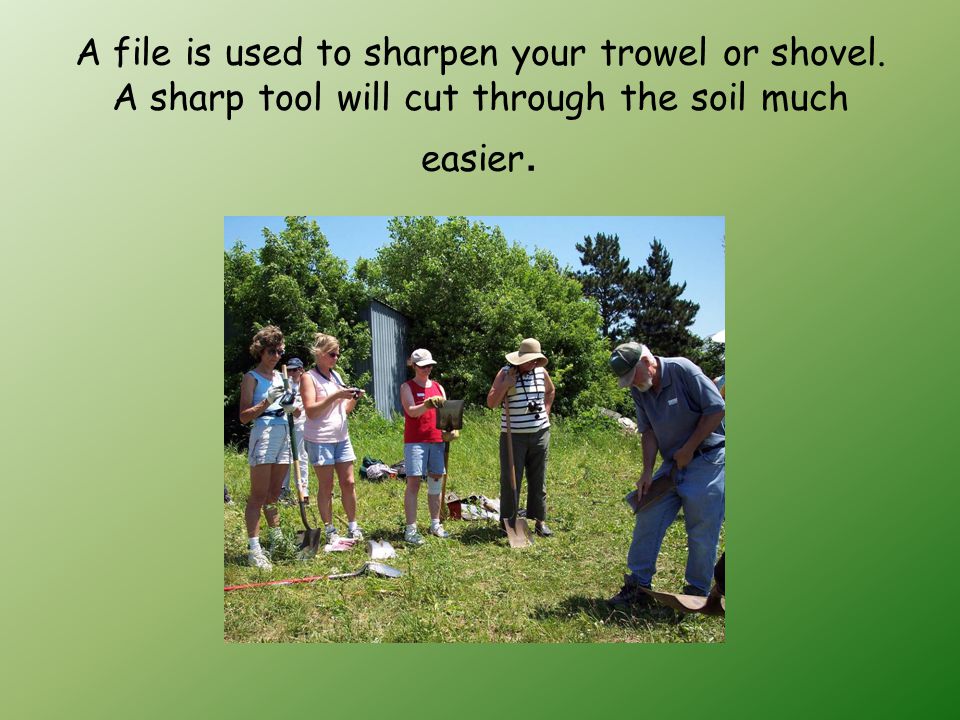 A file is used to sharpen your trowel or shovel. A sharp tool will cut through the soil much easier.